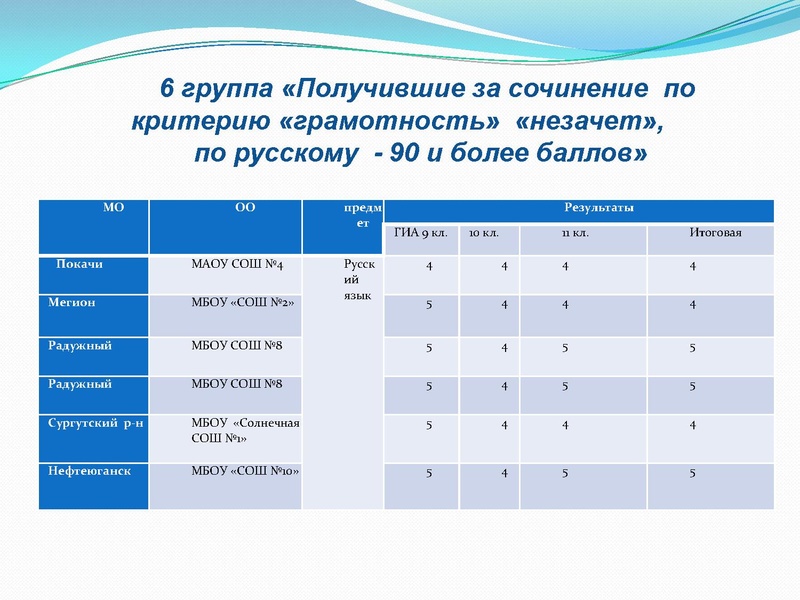 6 группа «Получившие за сочинение по критерию «грамотность» «незачет», по русскому - 90 и более баллов»

| МО | ОО | предмет | Результаты | | | |
|---|---|---|---|---|---|---|
| | | | ГИА 9 кл. | 10 кл. | 11 кл. | Итоговая |
| Покачи | МАОУ СОШ №4 | Русский язык | 4 | 4 | 4 | 4 |
| Мегион | МБОУ «СОШ №2» | | 5 | 4 | 4 | 4 |
| Радужный | МБОУ СОШ №8 | | 5 | 4 | 5 | 5 |
| Радужный | МБОУ СОШ №8 | | 5 | 4 | 5 | 5 |
| Сургутский р-н | МБОУ «Солнечная СОШ №1» | | 5 | 4 | 4 | 4 |
| Нефтеюганск | МБОУ «СОШ №10» | | 5 | 4 | 5 | 5 |